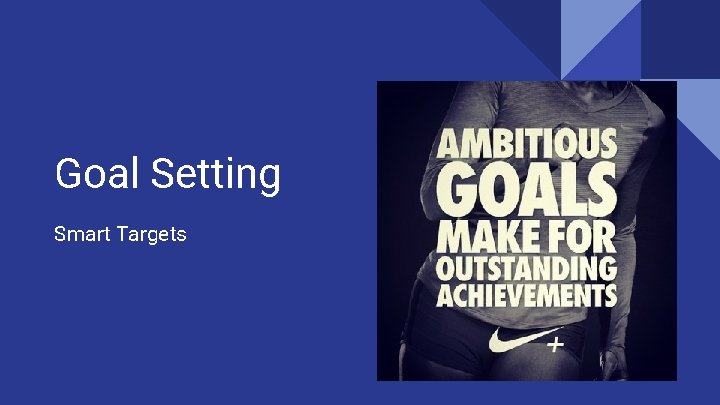 Goal Setting

Smart Targets

AMBITIOUS GOALS MAKE FOR OUTSTANDING ACHIEVEMENTS

+